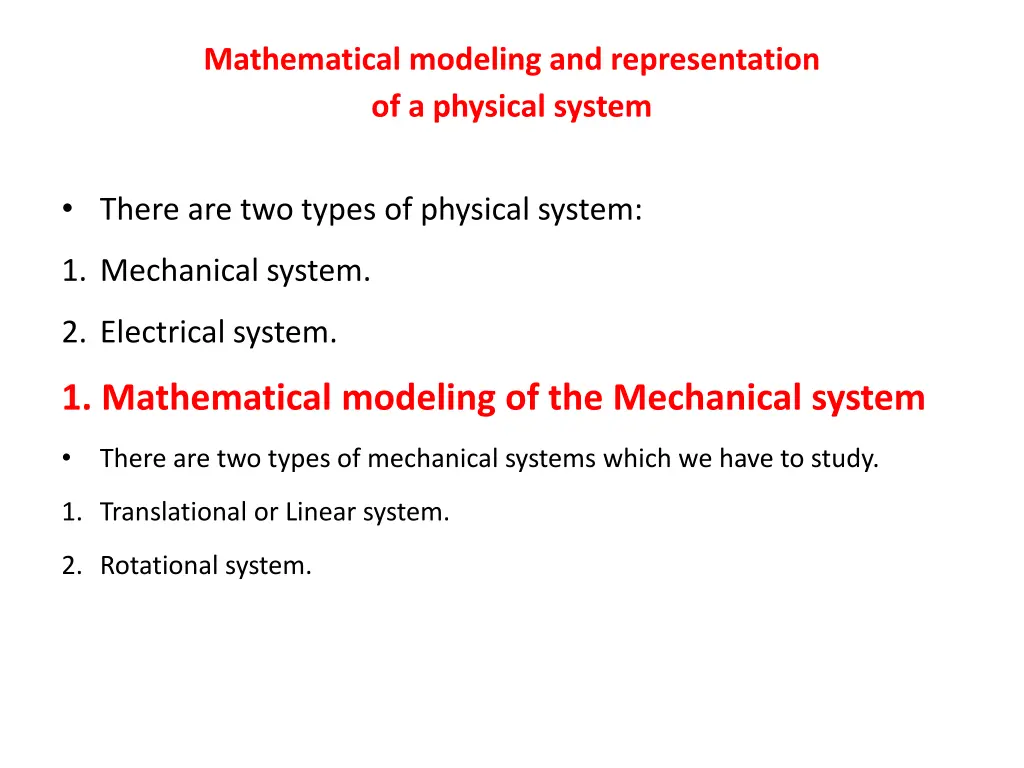 Mathematical modeling and representation of a physical system

• There are two types of physical system:

1. Mechanical system.

2. Electrical system.

1. Mathematical modeling of the Mechanical system

• There are two types of mechanical systems which we have to study.

1. Translational or Linear system.

2. Rotational system.